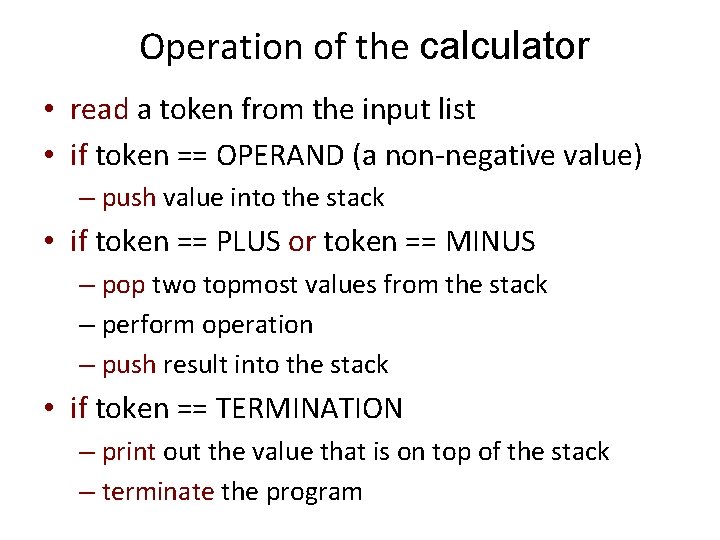 Operation of the calculator

• read a token from the input list
• if token == OPERAND (a non-negative value)
– push value into the stack
• if token == PLUS or token == MINUS
– pop two topmost values from the stack
– perform operation
– push result into the stack
• if token == TERMINATION
– print out the value that is on top of the stack
– terminate the program